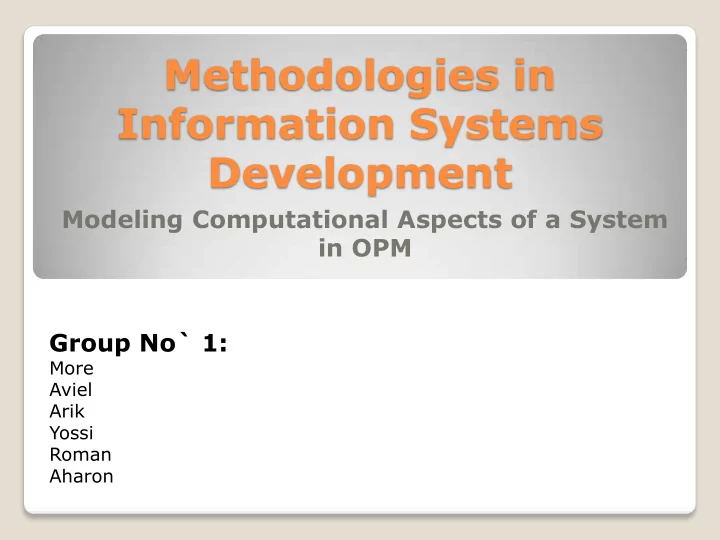 Methodologies in Information Systems Development

Modeling Computational Aspects of a System in OPM

Group No` 1:
More
Aviel
Arik
Yossi
Roman
Aharon